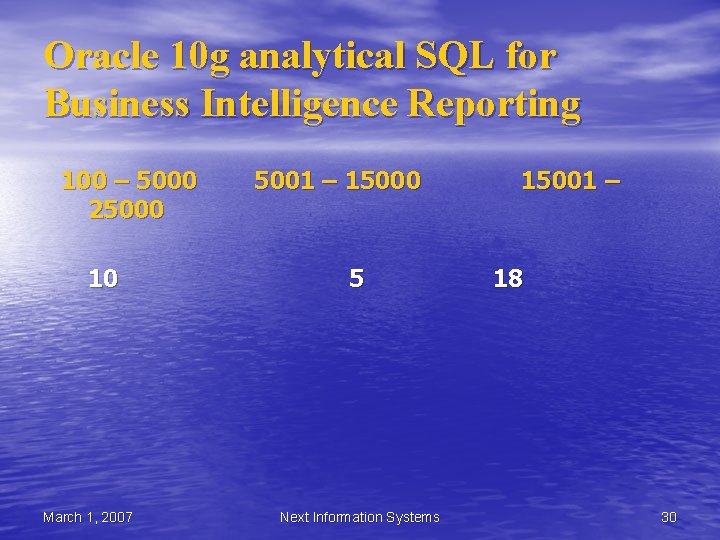 Oracle 10g analytical SQL for Business Intelligence Reporting

100 – 5000 5001 – 15000 15001 – 25000

10 5 18

March 1, 2007

Next Information Systems

30